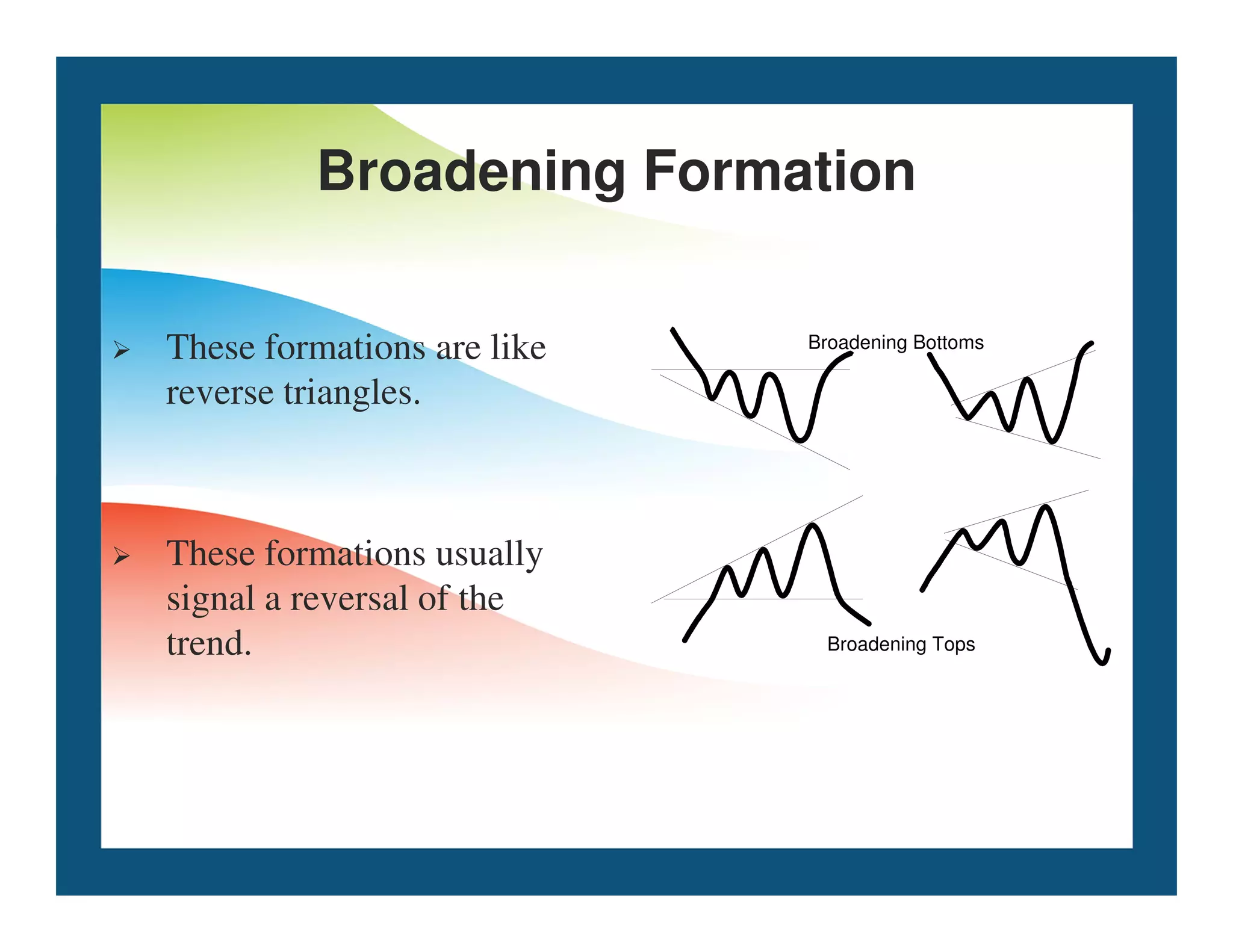 Broadening Formation

➢ These formations are like reverse triangles.

➢ These formations usually signal a reversal of the trend.

Broadening Bottoms

Broadening Tops